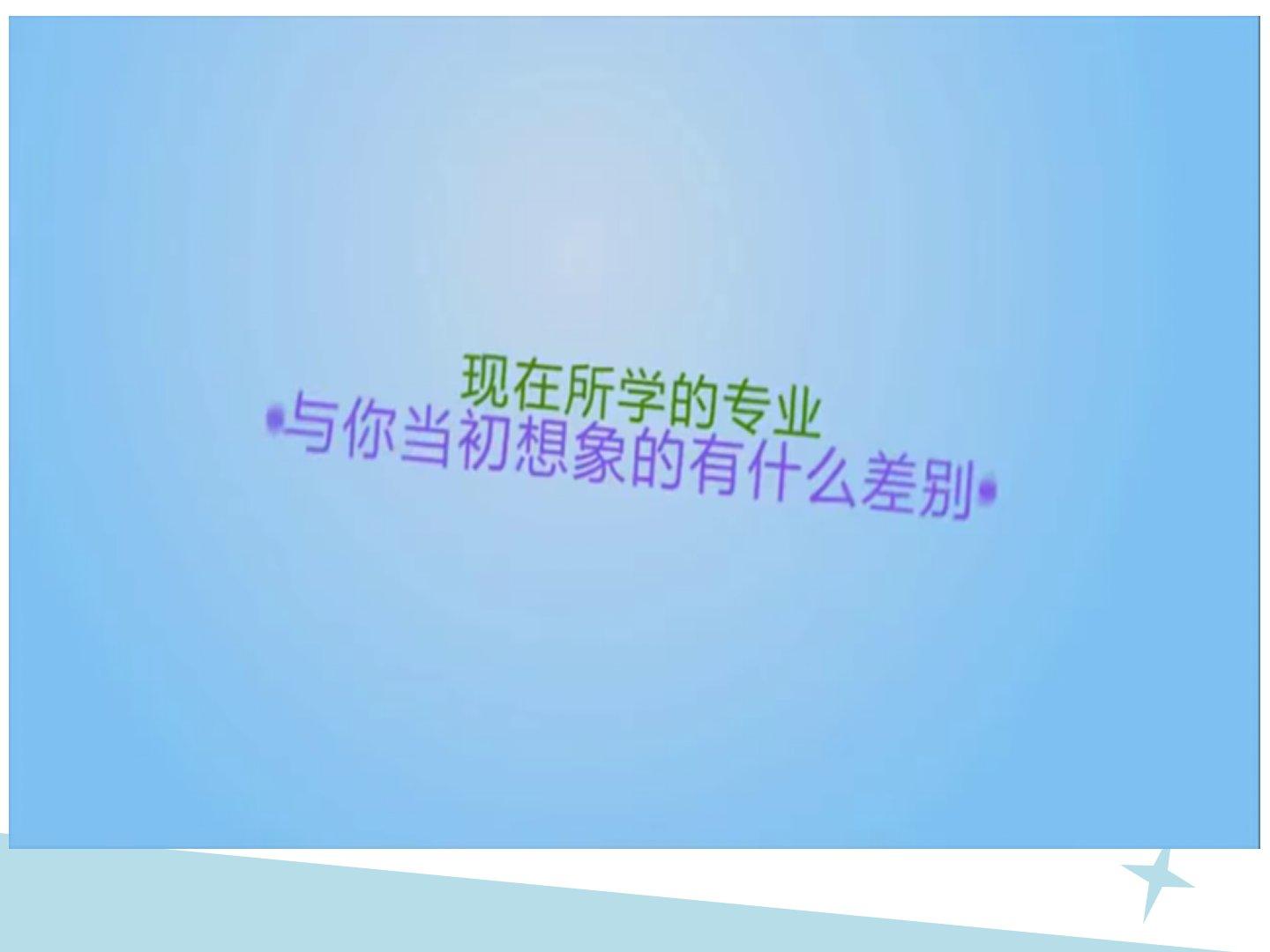 现在所学的专业
与你当初想象的有什么差别